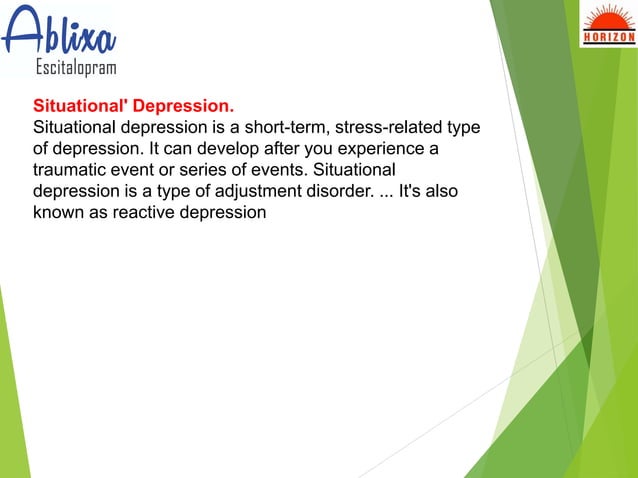 Ablixa
Escitalopram

HORIZON

Situational' Depression.
Situational depression is a short-term, stress-related type of depression. It can develop after you experience a traumatic event or series of events. Situational depression is a type of adjustment disorder. ... It's also known as reactive depression